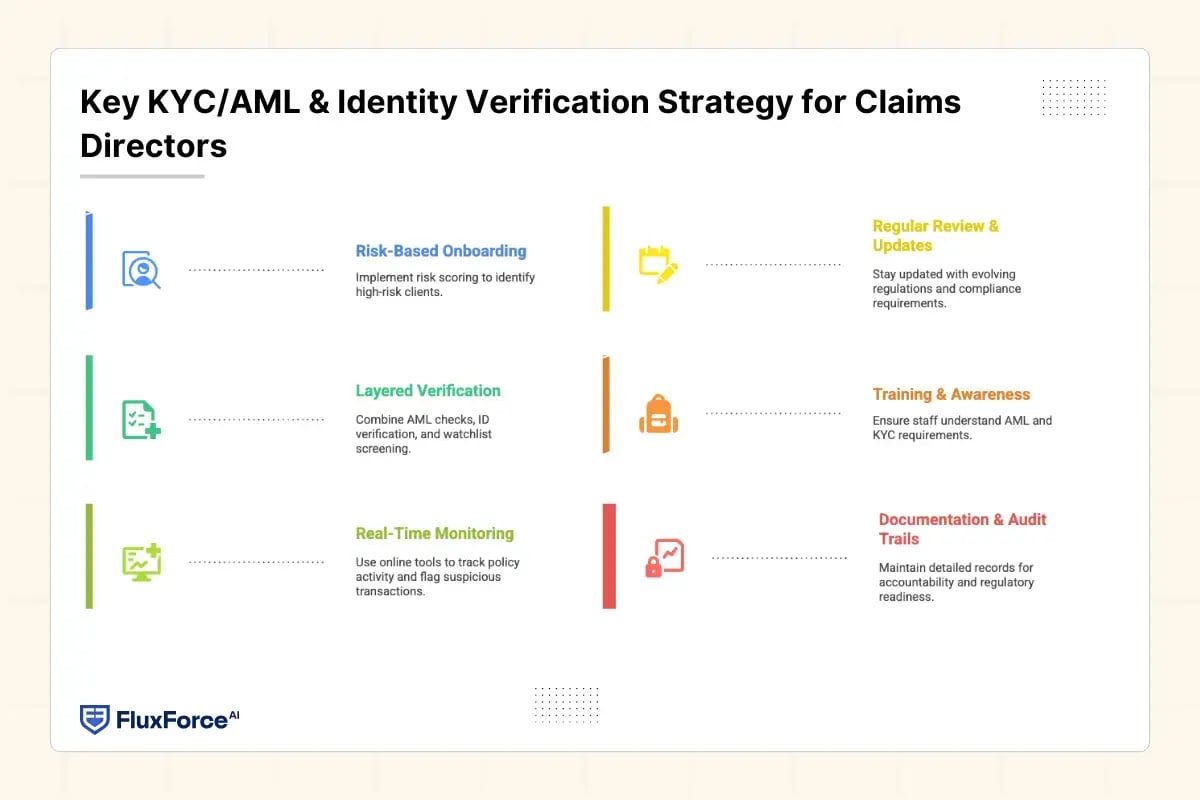 Key KYC/AML & Identity Verification Strategy for Claims Directors

Risk-Based Onboarding

Implement risk scoring to identify high-risk clients.

Layered Verification

Combine AML checks, ID verification, and watchlist screening.

Real-Time Monitoring

Use online tools to track policy activity and flag suspicious transactions.

Regular Review & Updates

Stay updated with evolving regulations and compliance requirements.

Training & Awareness

Ensure staff understand AML and KYC requirements.

Documentation & Audit Trails

Maintain detailed records for accountability and regulatory readiness.

FluxForce AI